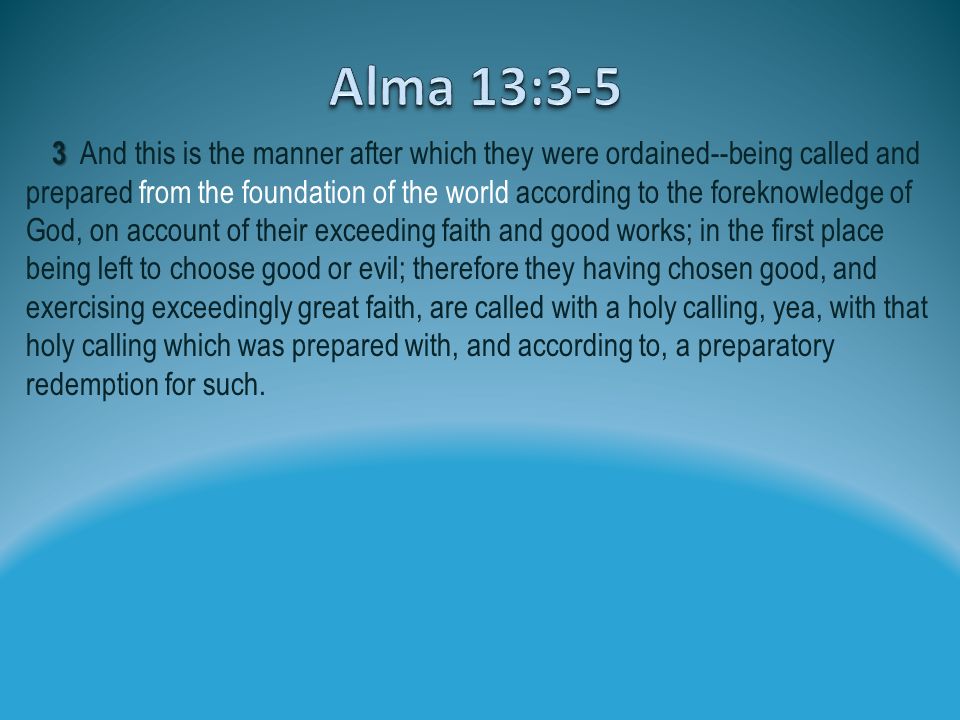 Alma 13:3-5

3 And this is the manner after which they were ordained--being called and prepared from the foundation of the world according to the foreknowledge of God, on account of their exceeding faith and good works; in the first place being left to choose good or evil; therefore they having chosen good, and exercising exceedingly great faith, are called with a holy calling, yea, with that holy calling which was prepared with, and according to, a preparatory redemption for such.